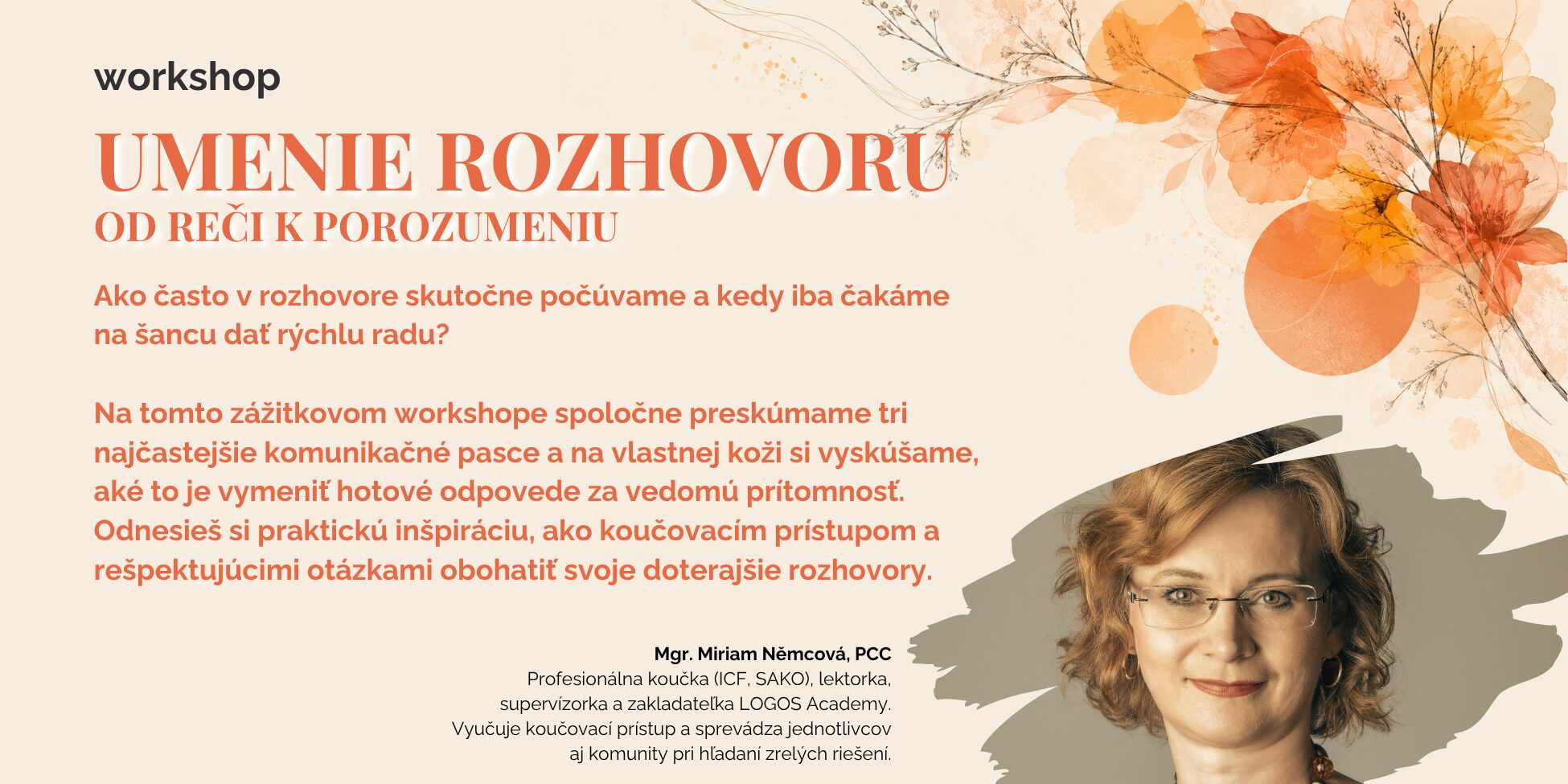 workshop

UMENIE ROZHOVORU
OD REČI K POROZUMENIU

Ako často v rozhovore skutočne počúvame a kedy iba čakáme na šancu dať rýchlu radu?

Na tomto zážitkovom workshope spoločne preskúmame tri najčastejšie komunikačné pasce a na vlastnej koži si vyskúšame, aké to je vymeniť hotové odpovede za vedomú prítomnosť. Odnesieš si praktickú inšpiráciu, ako koučovacím prístupom a rešpektujúcimi otázkami obohatiť svoje doterajšie rozhovory.

Mgr. Miriam Němcová, PCC
Profesionálna koučka (ICF, SAKO), lektorka, supervízorka a zakladateľka LOGOS Academy. Vyučuje koučovací prístup a sprevádza jednotlivcov aj komunity pri hľadaní zrelých riešení.